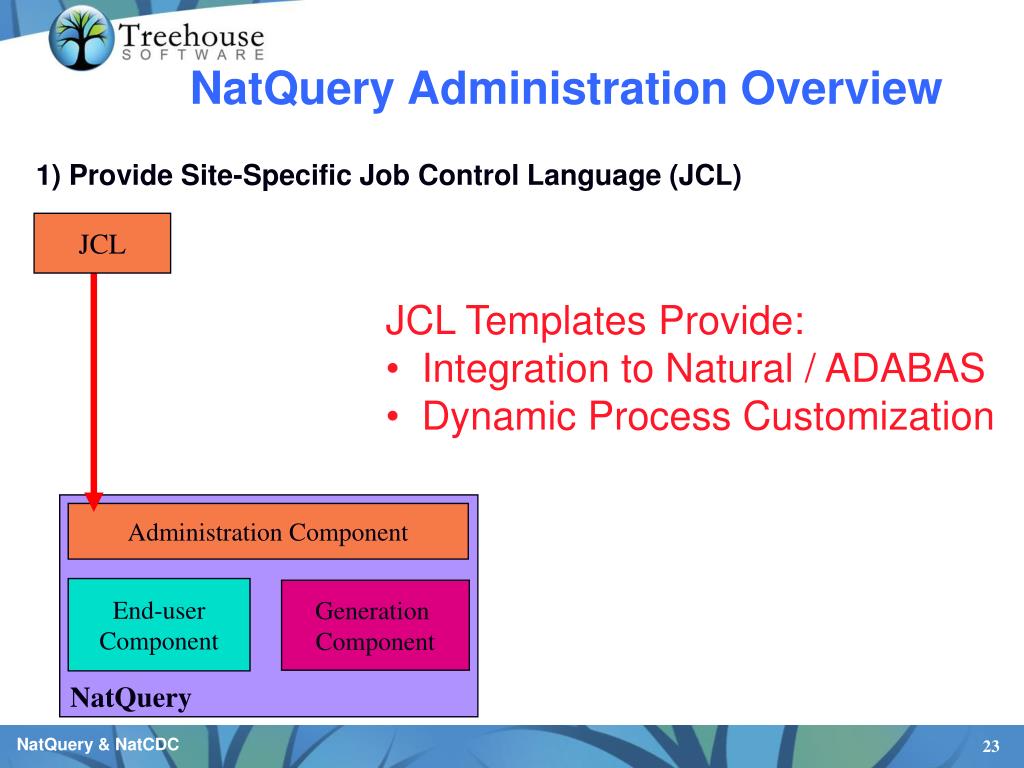 Treehouse
SOFTWARE

NatQuery Administration Overview

1) Provide Site-Specific Job Control Language (JCL)

JCL

JCL Templates Provide:
• Integration to Natural / ADABAS
• Dynamic Process Customization

Administration Component

End-user Component

Generation Component

NatQuery

NatQuery & NatCDC

23